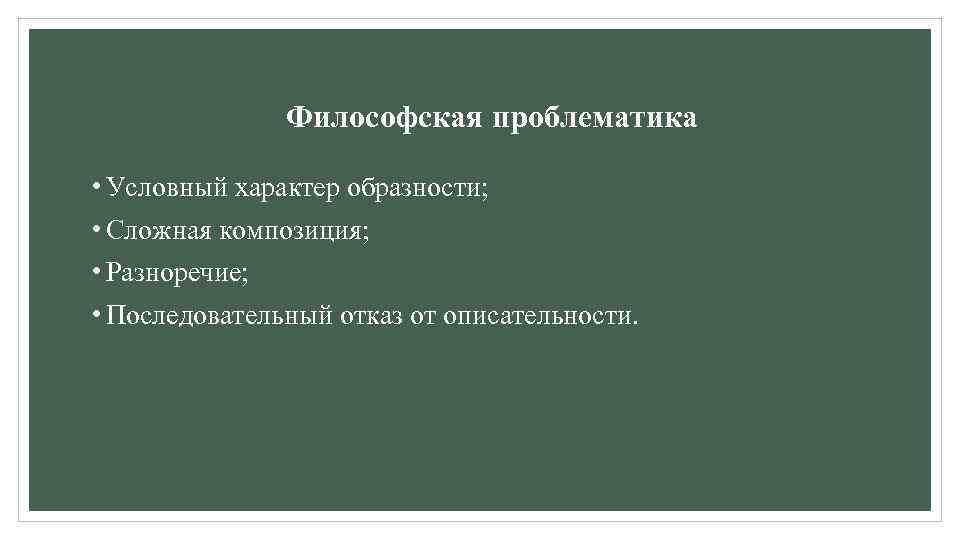 Философская проблематика

• Условный характер образности;
• Сложная композиция;
• Разноречие;
• Последовательный отказ от описательности.